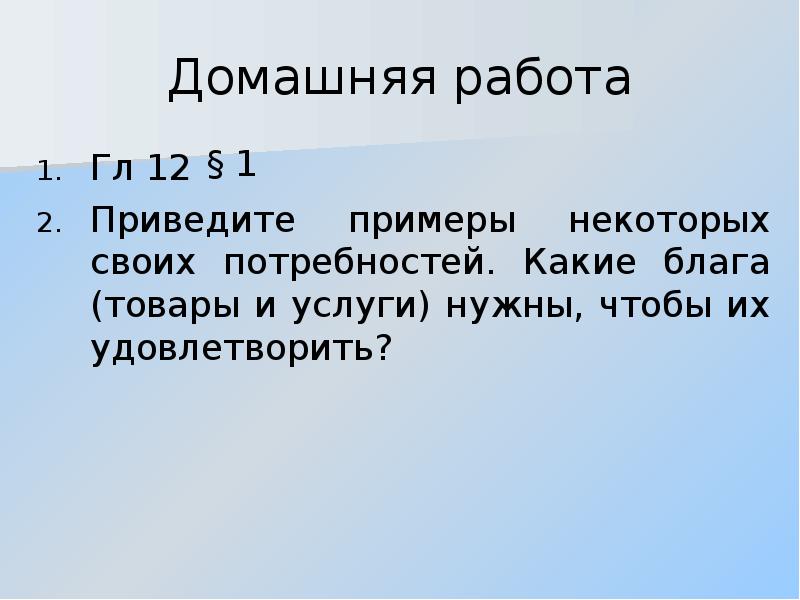 Домашняя работа

1. Гл 12 § 1
2. Приведите примеры некоторых своих потребностей. Какие блага (товары и услуги) нужны, чтобы их удовлетворить?